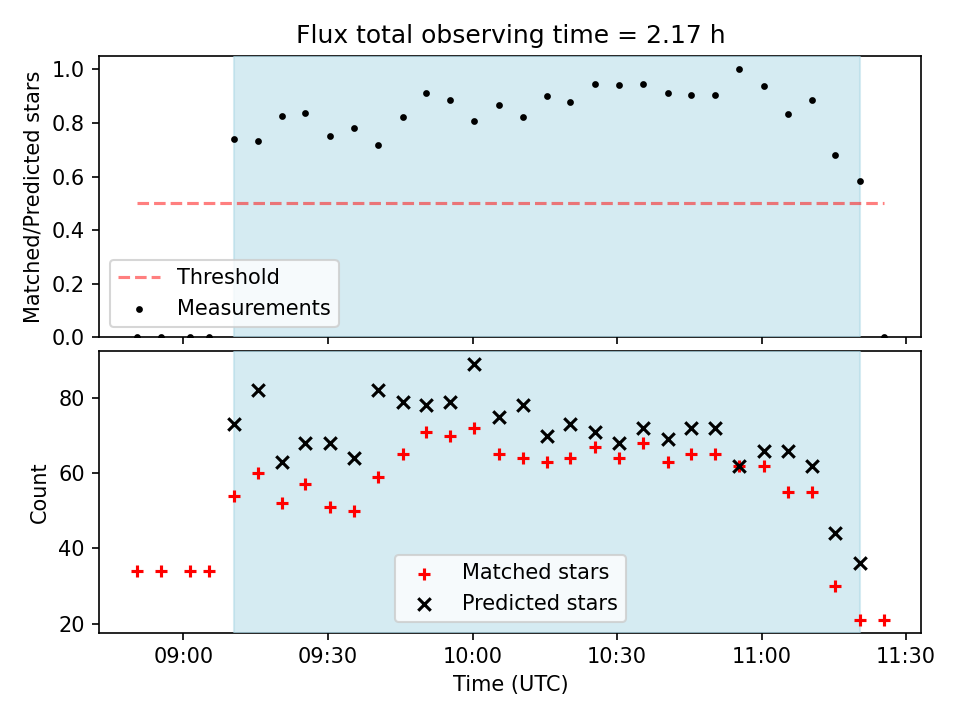 Flux total observing time = 2.17 h

Matched/Predicted stars

1.0
0.8
0.6
0.4
0.2
0.0

Threshold
Measurements

Count

80
60
40
20

Matched stars
Predicted stars

09:00
09:30
10:00
10:30
11:00
11:30

Time (UTC)